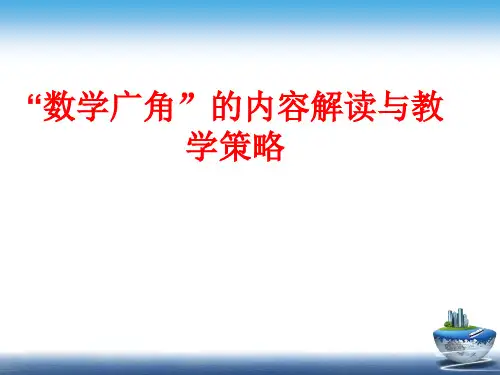 “数学广角”的内容解读与教学策略